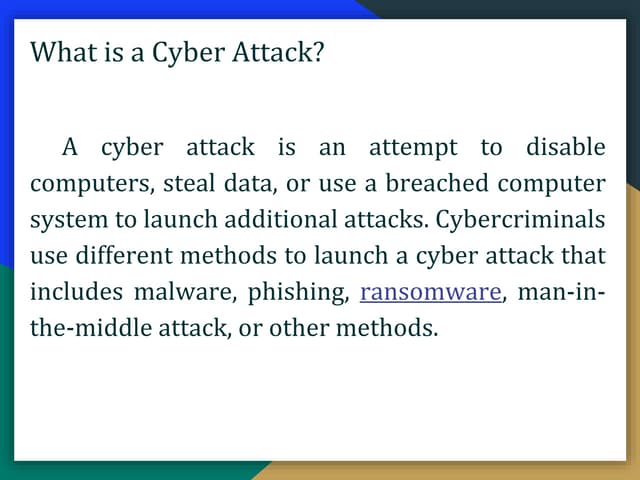 What is a Cyber Attack?

A cyber attack is an attempt to disable computers, steal data, or use a breached computer system to launch additional attacks. Cybercriminals use different methods to launch a cyber attack that includes malware, phishing, ransomware, man-in-the-middle attack, or other methods.